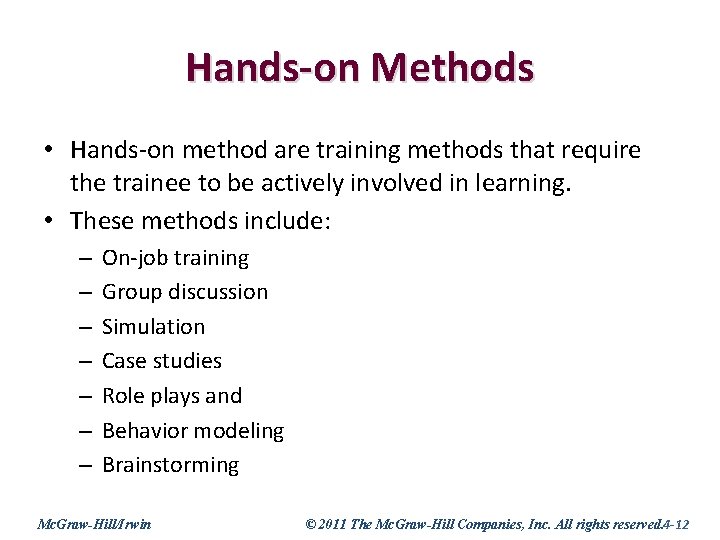 Hands-on Methods

• Hands-on method are training methods that require the trainee to be actively involved in learning.

• These methods include:

– On-job training

– Group discussion

– Simulation

– Case studies

– Role plays and

– Behavior modeling

– Brainstorming

McGraw-Hill/Irwin

© 2011 The McGraw-Hill Companies, Inc. All rights reserved.4-12